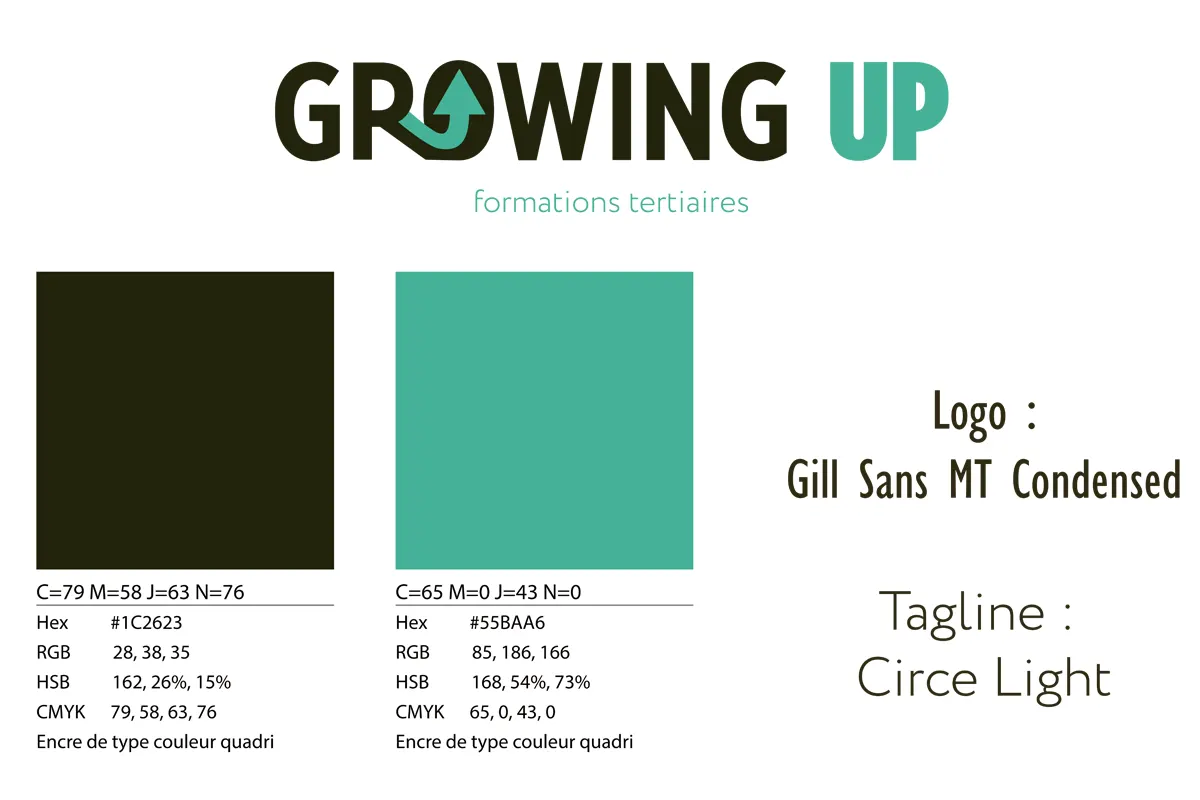 GROWING UP
formations tertiaires

C=79 M=58 J=63 N=76
Hex #1C2623
RGB 28, 38, 35
HSB 162, 26%, 15%
CMYK 79, 58, 63, 76
Encre de type couleur quadri

C=65 M=0 J=43 N=0
Hex #55BAA6
RGB 85, 186, 166
HSB 168, 54%, 73%
CMYK 65, 0, 43, 0
Encre de type couleur quadri

Logo :
Gill Sans MT Condensed

Tagline :
Circe Light